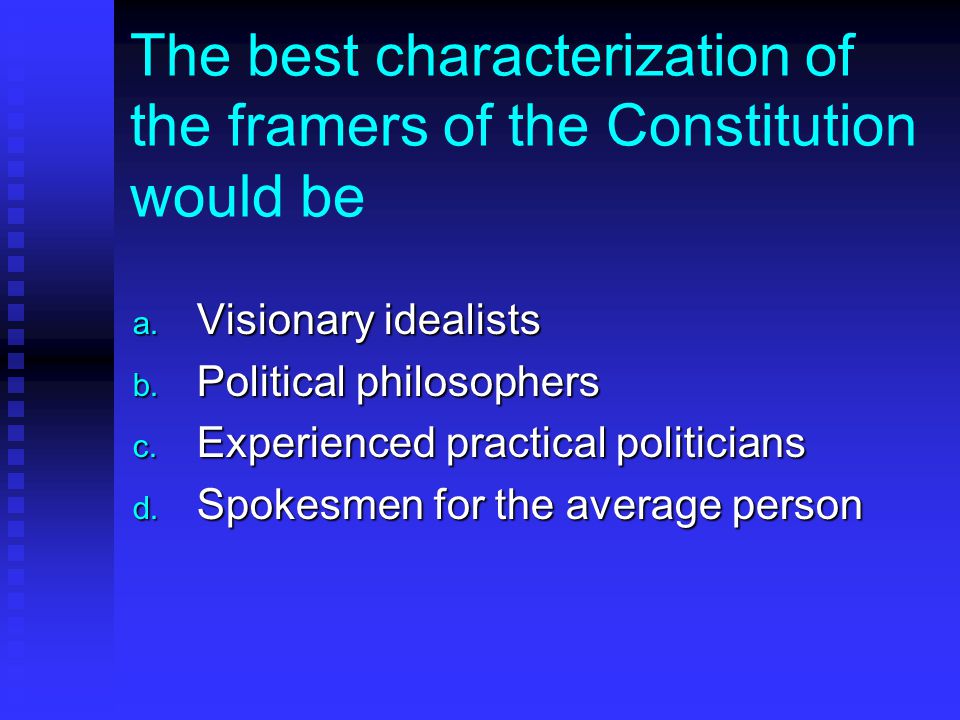 The best characterization of the framers of the Constitution would be

a. Visionary idealists
b. Political philosophers
c. Experienced practical politicians
d. Spokesmen for the average person